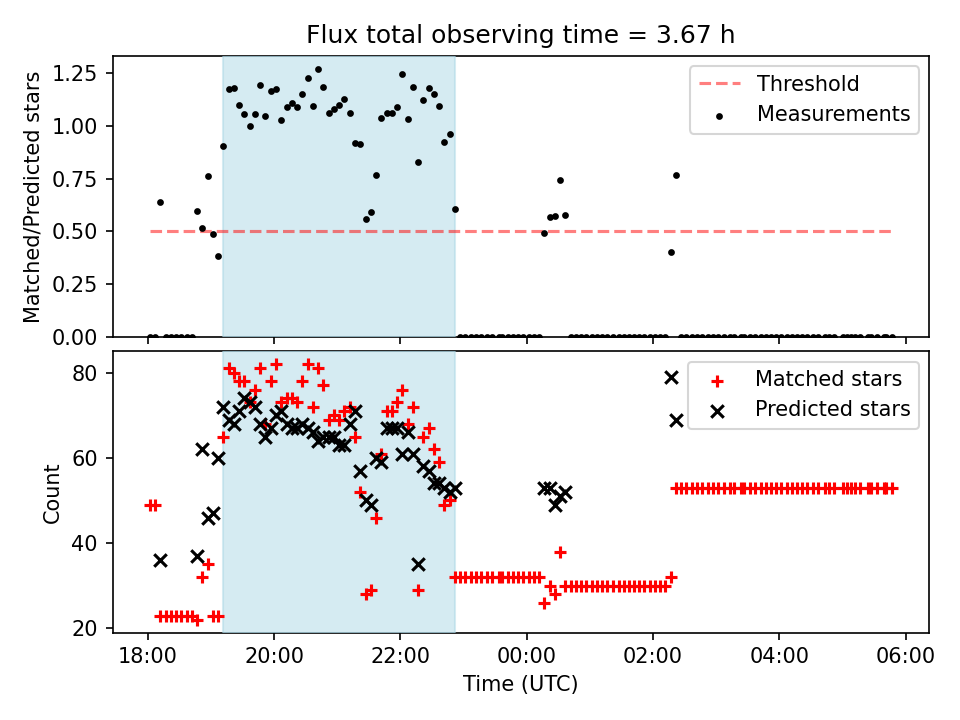 Flux total observing time = 3.67 h

Matched/Predicted stars

1.25
1.00
0.75
0.50
0.25
0.00

Threshold
Measurements

Count

80
60
40
20

Matched stars
Predicted stars

18:00
20:00
22:00
00:00
02:00
04:00
06:00

Time (UTC)